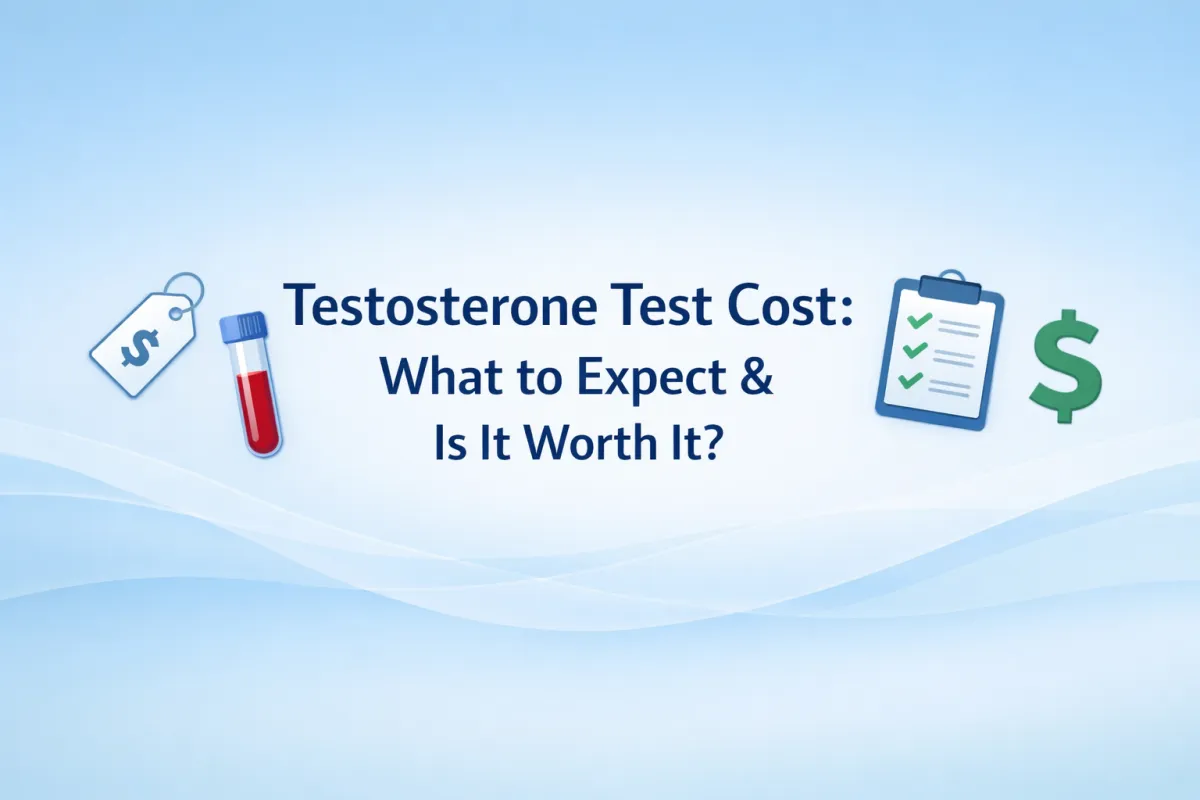 $

Testosterone Test Cost:
What to Expect &
Is It Worth It?

$